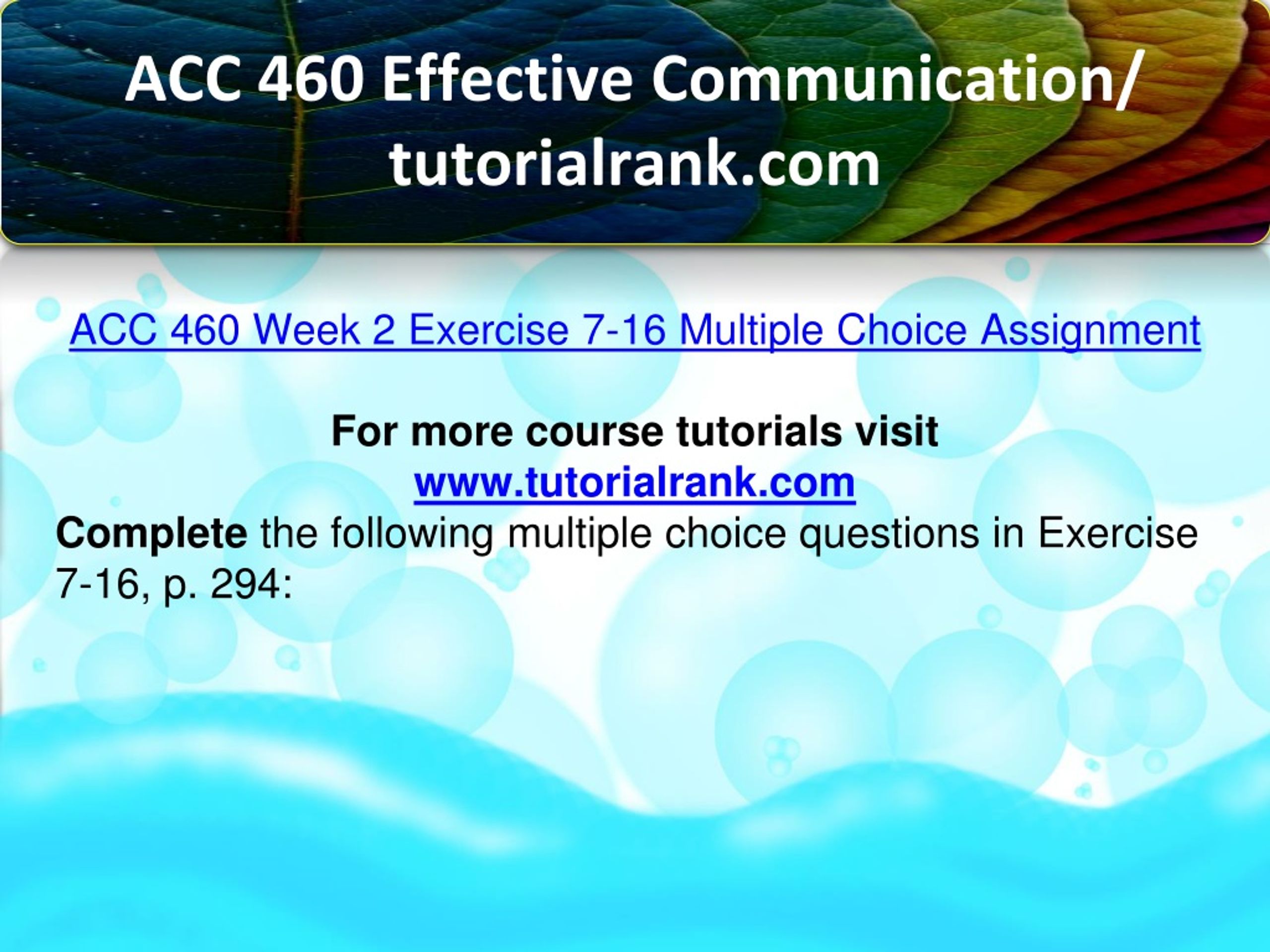 ACC 460 Effective Communication/ tutorialrank.com

ACC 460 Week 2 Exercise 7-16 Multiple Choice Assignment

For more course tutorials visit
www.tutorialrank.com
Complete the following multiple choice questions in Exercise 7-16, p. 294: